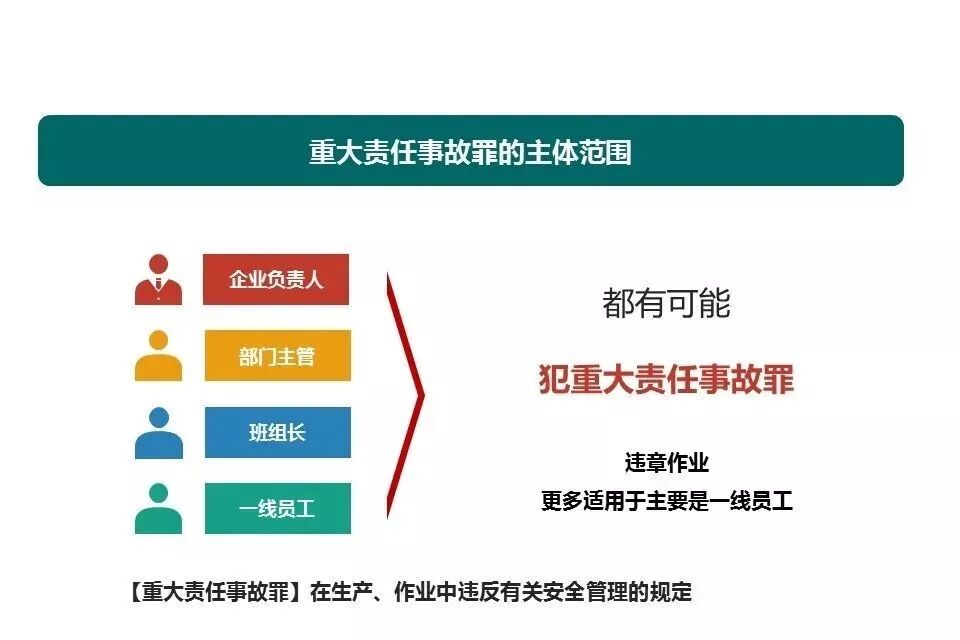 重大责任事故罪的主体范围

企业负责人

部门主管

班组长

一线员工

都有可能

犯重大责任事故罪

违章作业
更多适用于主要是一线员工

【重大责任事故罪】在生产、作业中违反有关安全管理的规定